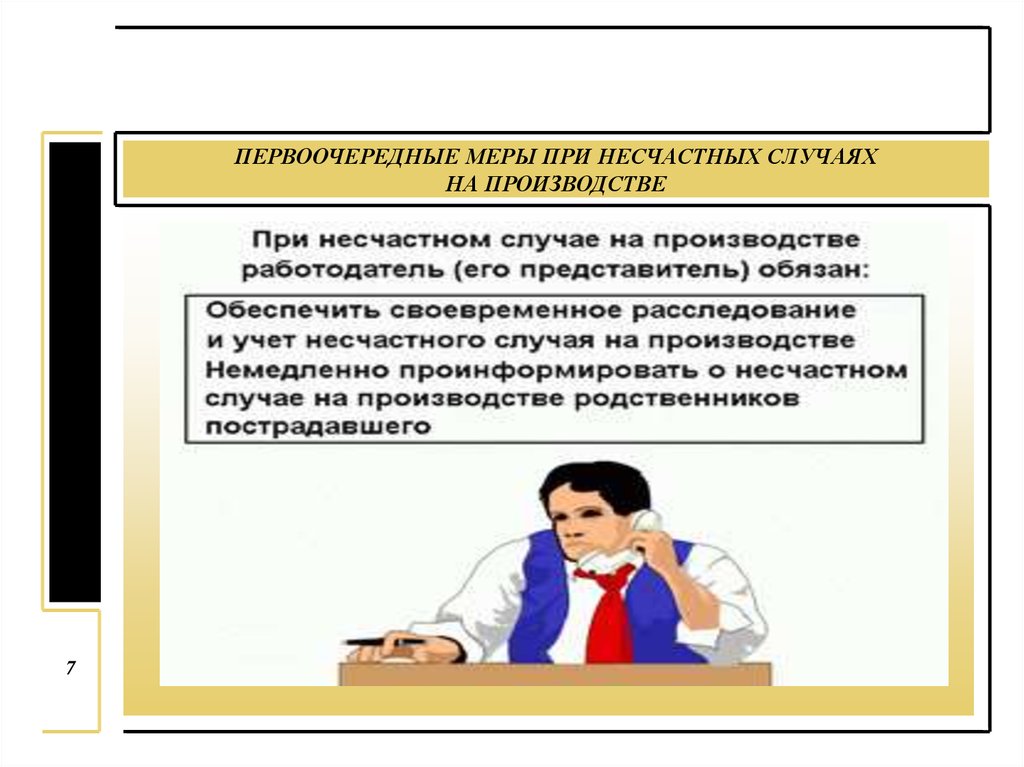 ПЕРВООЧЕРЕДНЫЕ МЕРЫ ПРИ НЕСЧАСТНЫХ СЛУЧАЯХ НА ПРОИЗВОДСТВЕ

При несчастном случае на производстве работодатель (его представитель) обязан:

Обеспечить своевременное расследование и учет несчастного случая на производстве
Немедленно проинформировать о несчастном случае на производстве родственников пострадавшего

7